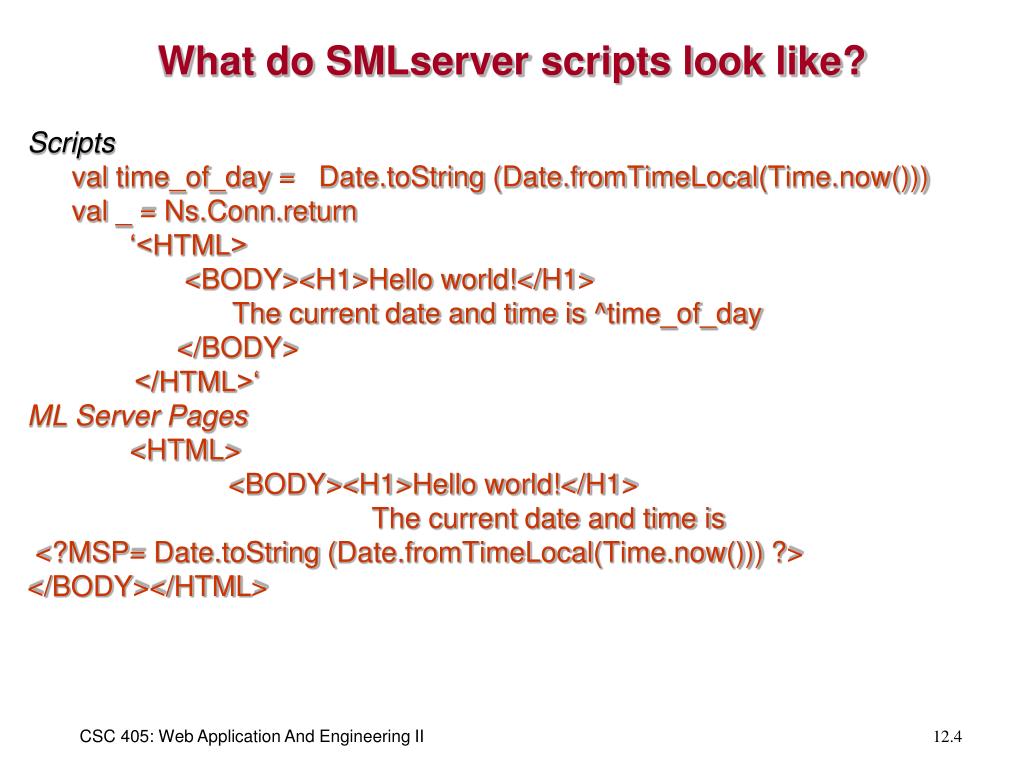 What do SMLserver scripts look like?

Scripts
val time_of_day = Date.toString (Date.fromTimeLocal(Time.now()))
val _ = Ns.Conn.return
‘<HTML>
<BODY><H1>Hello world!</H1>
The current date and time is ^time_of_day
</BODY>
</HTML>‘
ML Server Pages
<HTML>
<BODY><H1>Hello world!</H1>
The current date and time is
<?MSP= Date.toString (Date.fromTimeLocal(Time.now())) ?>
</BODY></HTML>

CSC 405: Web Application And Engineering II

12.4